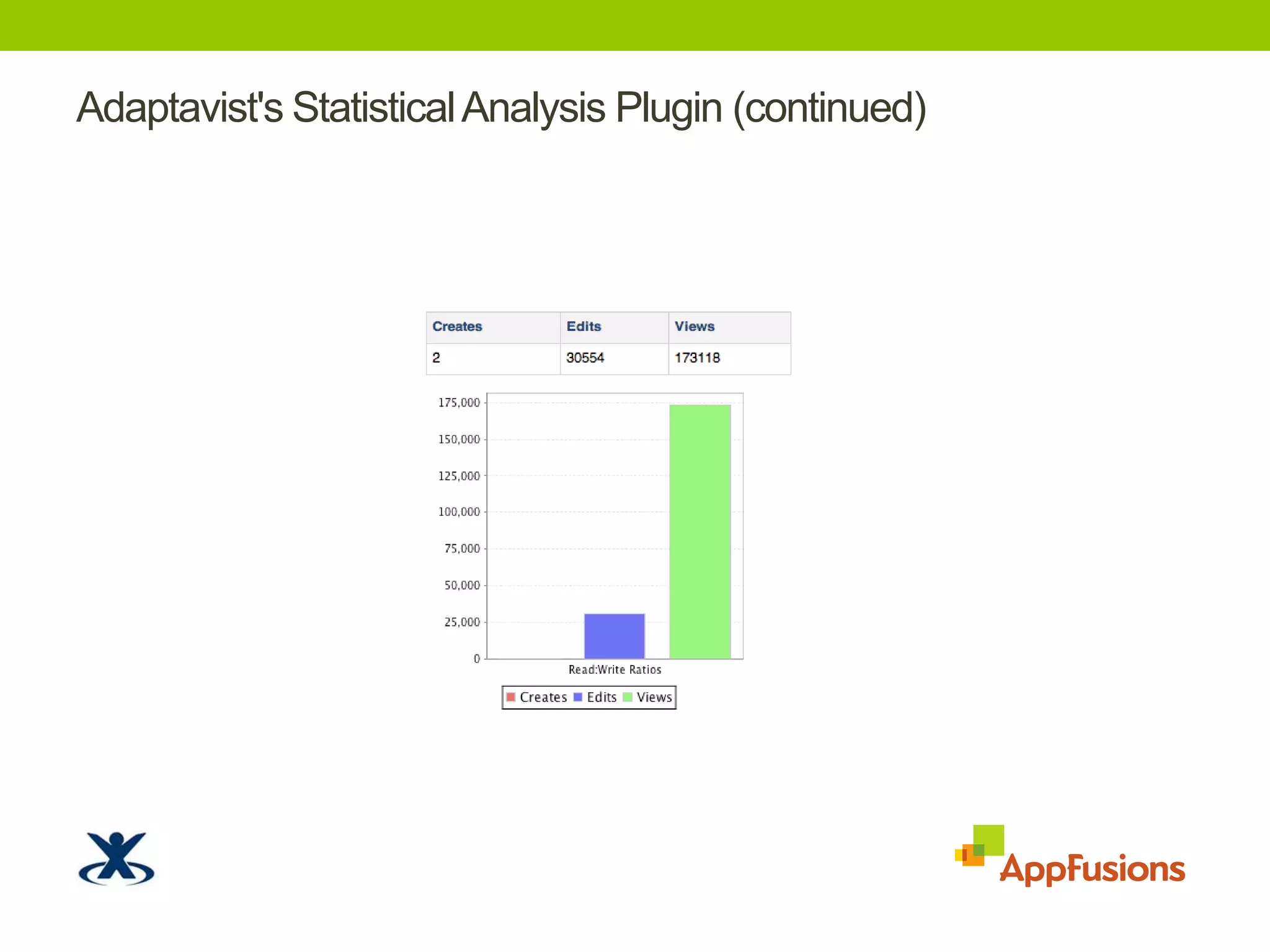 Adaptavist's Statistical Analysis Plugin (continued)

| Creates | Edits | Views |
|---|---|---|
| 2 | 30554 | 173118 |

175,000
150,000
125,000
100,000
75,000
50,000
25,000
0
Read:Write Ratios
Creates Edits Views

AppFusions